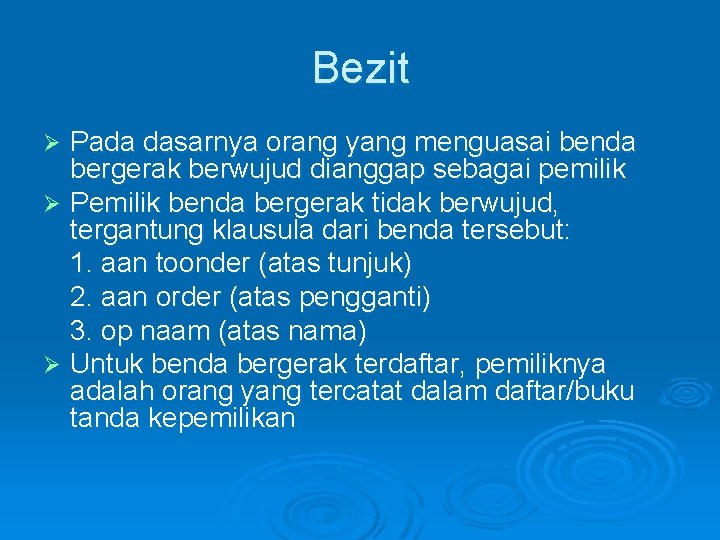 Bezit

➢ Pada dasarnya orang yang menguasai benda bergerak berwujud dianggap sebagai pemilik

➢ Pemilik benda bergerak tidak berwujud, tergantung klausula dari benda tersebut:

1. aan toonder (atas tunjuk)

2. aan order (atas pengganti)

3. op naam (atas nama)

➢ Untuk benda bergerak terdaftar, pemiliknya adalah orang yang tercatat dalam daftar/buku tanda kepemilikan